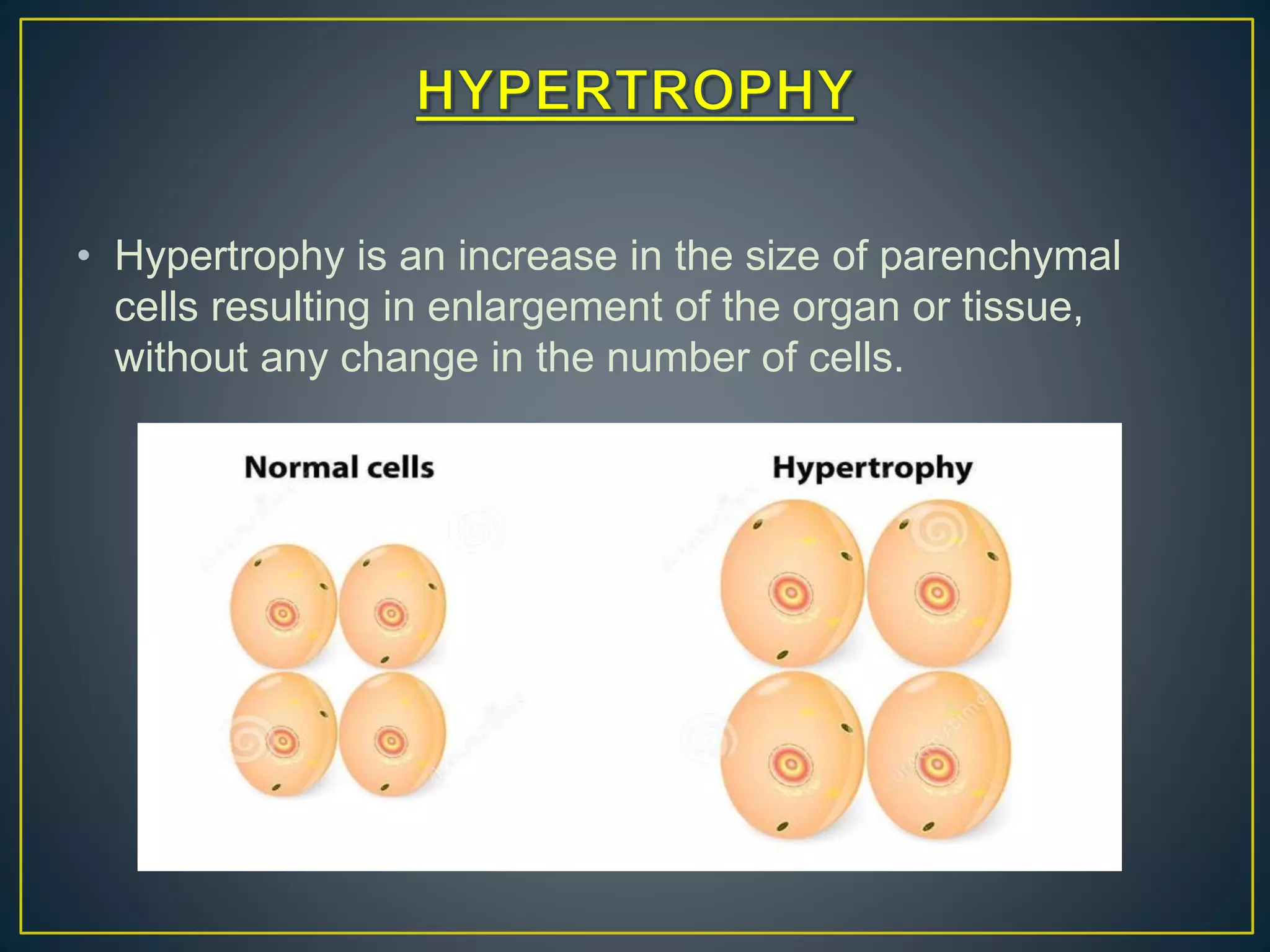 HYPERTROPHY

• Hypertrophy is an increase in the size of parenchymal cells resulting in enlargement of the organ or tissue, without any change in the number of cells.

Normal cells

Hypertrophy